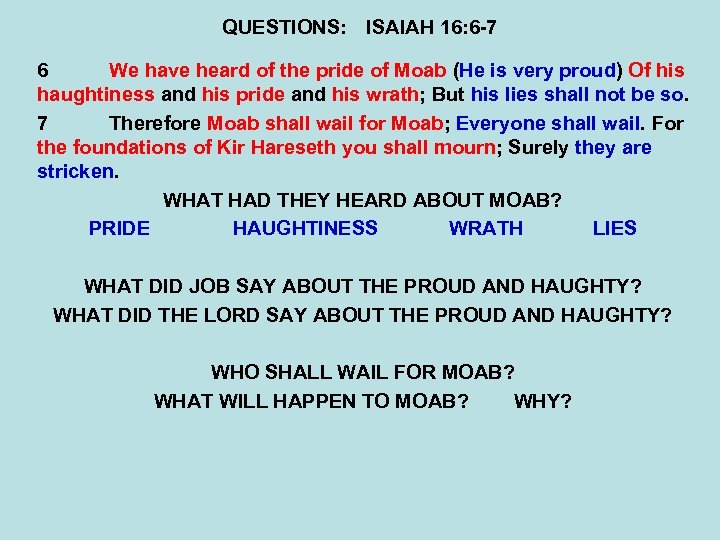 QUESTIONS: ISAIAH 16:6-7

6 We have heard of the pride of Moab (He is very proud) Of his haughtiness and his pride and his wrath; But his lies shall not be so.

7 Therefore Moab shall wail for Moab; Everyone shall wail. For the foundations of Kir Hareseth you shall mourn; Surely they are stricken.

WHAT HAD THEY HEARD ABOUT MOAB?

PRIDE HAUGHTINESS WRATH LIES

WHAT DID JOB SAY ABOUT THE PROUD AND HAUGHTY?

WHAT DID THE LORD SAY ABOUT THE PROUD AND HAUGHTY?

WHO SHALL WAIL FOR MOAB?

WHAT WILL HAPPEN TO MOAB? WHY?